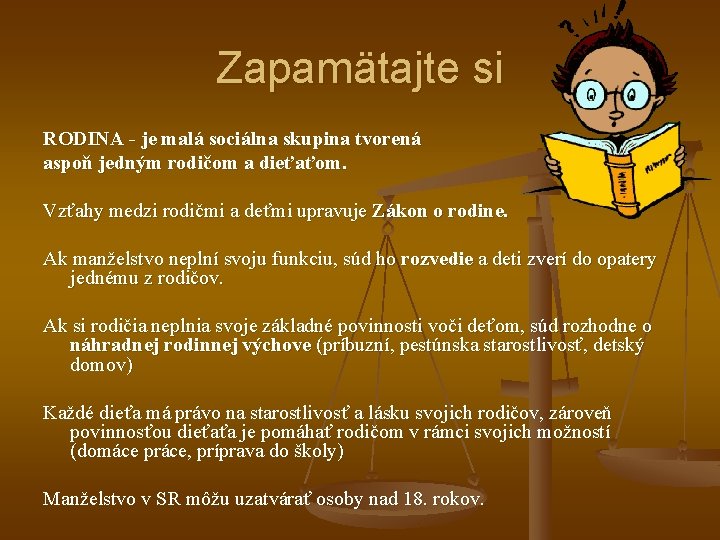 Zapamätajte si

RODINA - je malá sociálna skupina tvorená aspoň jedným rodičom a dieťaťom.

Vzťahy medzi rodičmi a deťmi upravuje Zákon o rodine.

Ak manželstvo neplní svoju funkciu, súd ho rozvedie a deti zverí do opatery jednému z rodičov.

Ak si rodičia neplnia svoje základné povinnosti voči deťom, súd rozhodne o náhradnej rodinnej výchove (príbuzní, pestúnska starostlivosť, detský domov)

Každé dieťa má právo na starostlivosť a lásku svojich rodičov, zároveň povinnosťou dieťaťa je pomáhať rodičom v rámci svojich možností (domáce práce, príprava do školy)

Manželstvo v SR môžu uzatvárať osoby nad 18. rokov.